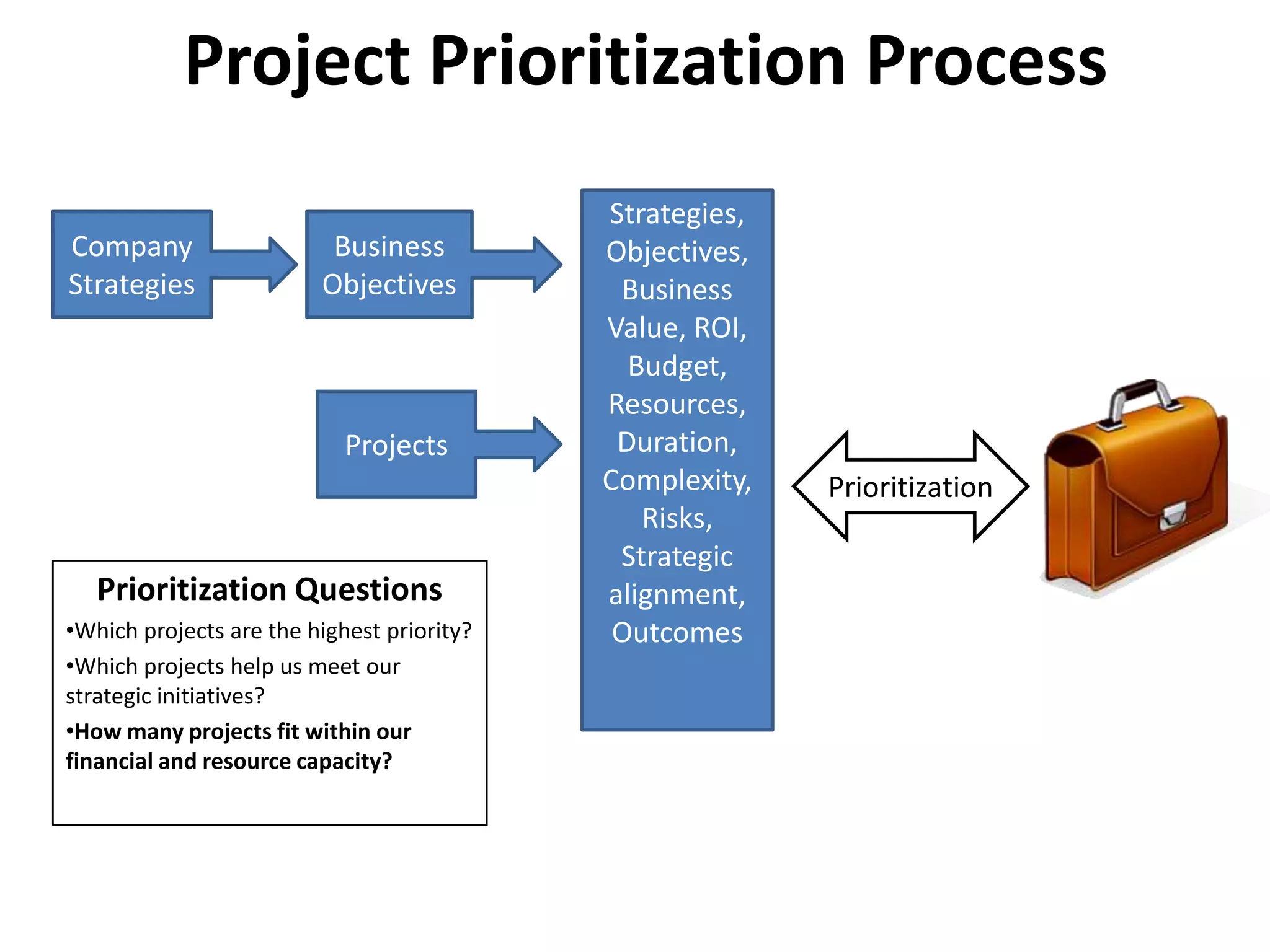 Project Prioritization Process

Company Strategies

Business Objectives

Projects

Strategies, Objectives, Business Value, ROI, Budget, Resources, Duration, Complexity, Risks, Strategic alignment, Outcomes

Prioritization

Prioritization Questions

•Which projects are the highest priority?

•Which projects help us meet our strategic initiatives?

•How many projects fit within our financial and resource capacity?